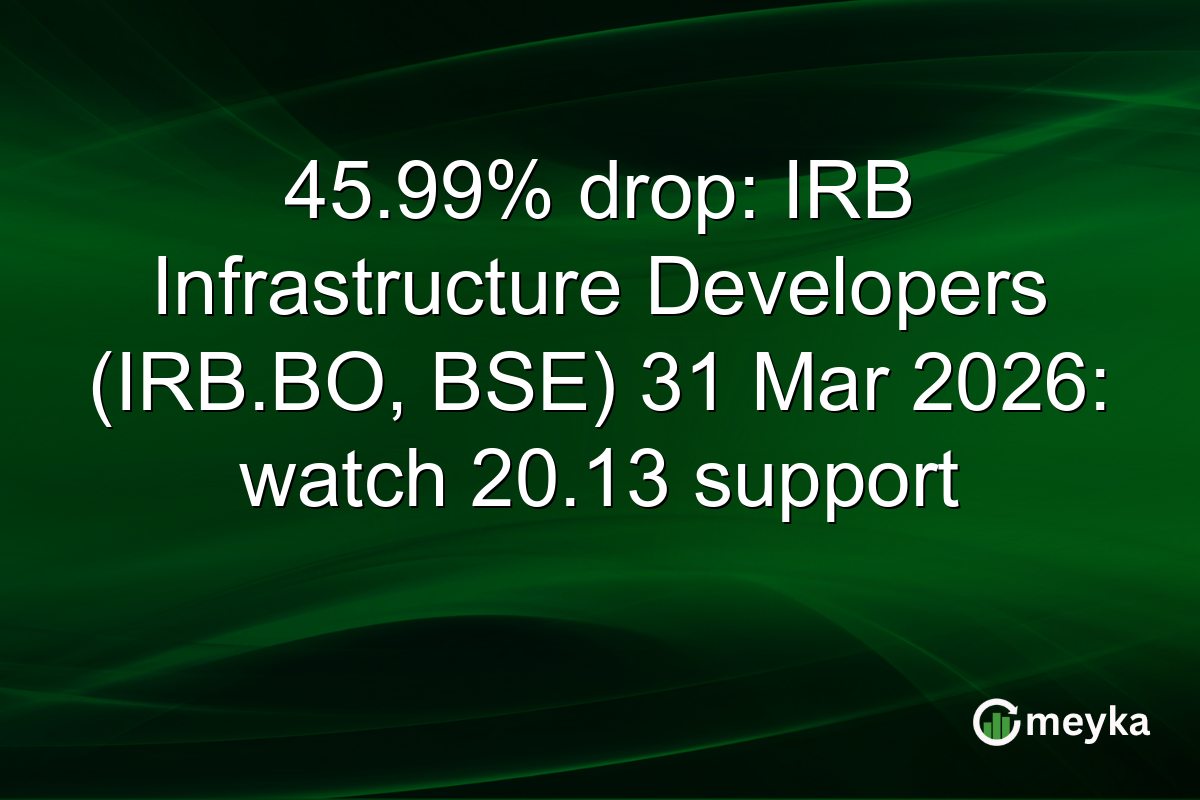 45.99% drop: IRB Infrastructure Developers (IRB.BO, BSE) 31 Mar 2026: watch 20.13 support

meyka